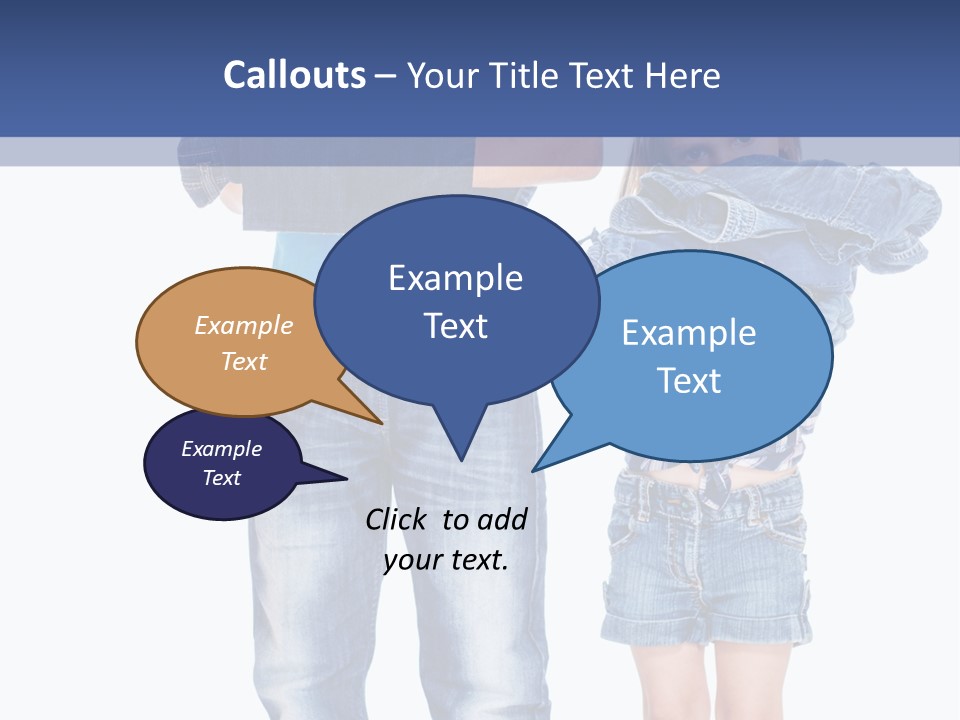 Callouts – Your Title Text Here

Example Text

Example Text

Example Text

Example Text

Click to add your text.